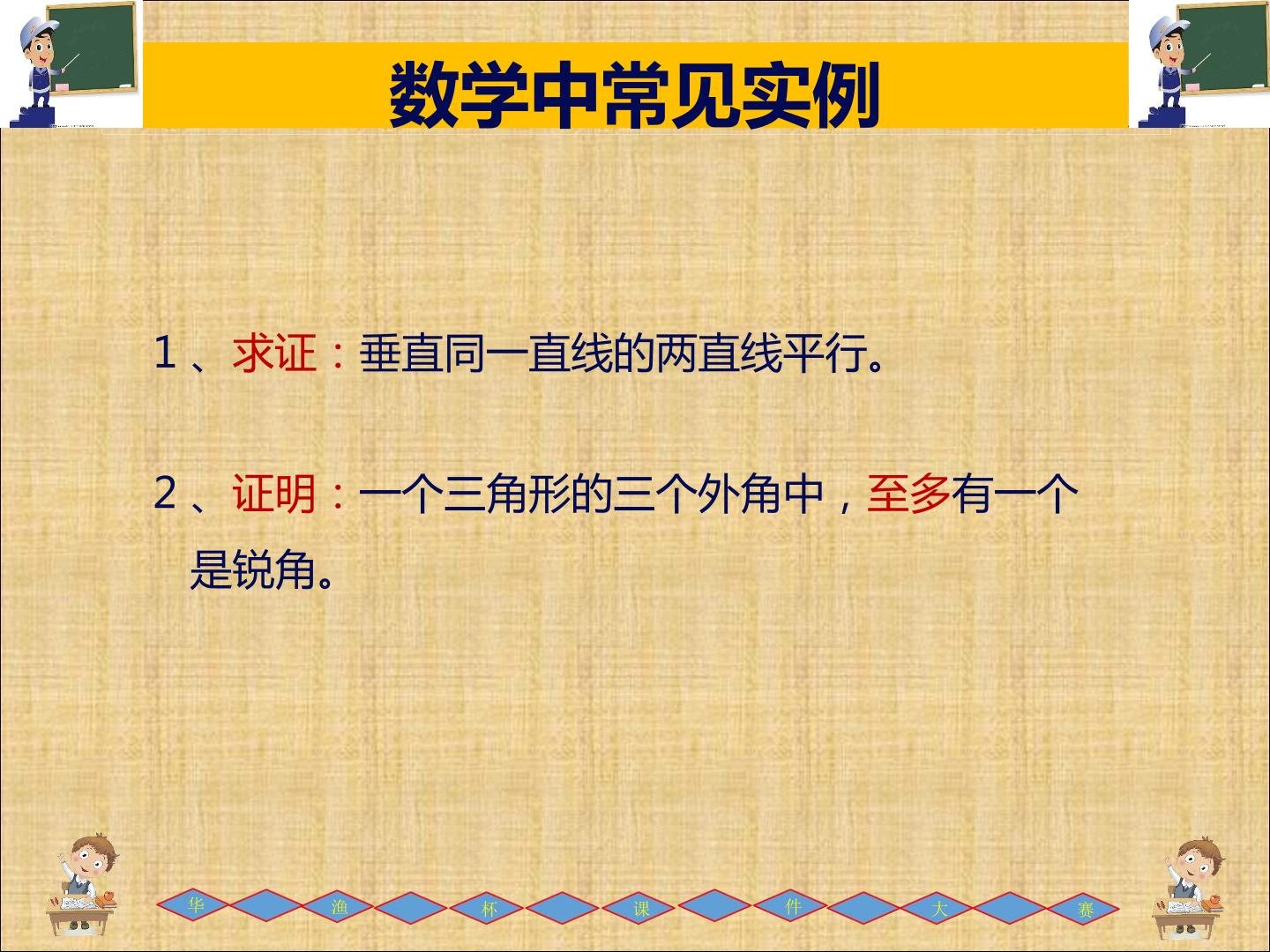 数学中常见实例

1、求证：垂直同一直线的两直线平行。

2、证明：一个三角形的三个外角中，至多有一个是锐角。

华 渔 杯 课 件 大 赛